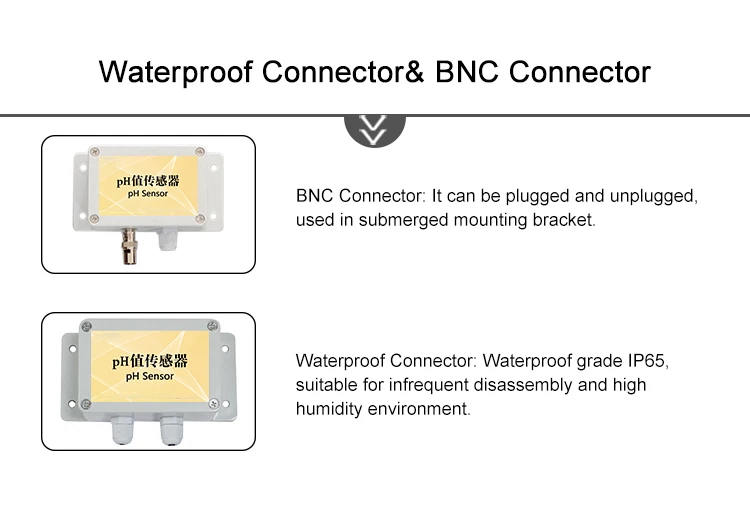 Waterproof Connector& BNC Connector

pH值传感器
pH Sensor

BNC Connector: It can be plugged and unplugged, used in submerged mounting bracket.

pH值传感器
pH Sensor

Waterproof Connector: Waterproof grade IP65, suitable for infrequent disassembly and high humidity environment.